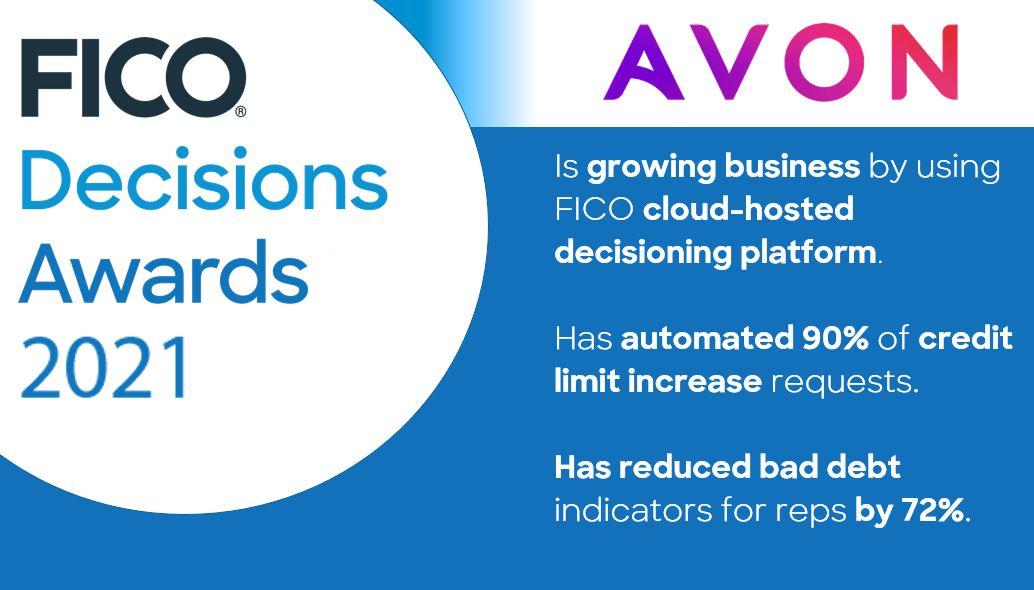 FICO®
Decisions
Awards
2021

AVON

Is growing business by using FICO cloud-hosted decisioning platform.

Has automated 90% of credit limit increase requests.

Has reduced bad debt indicators for reps by 72%.